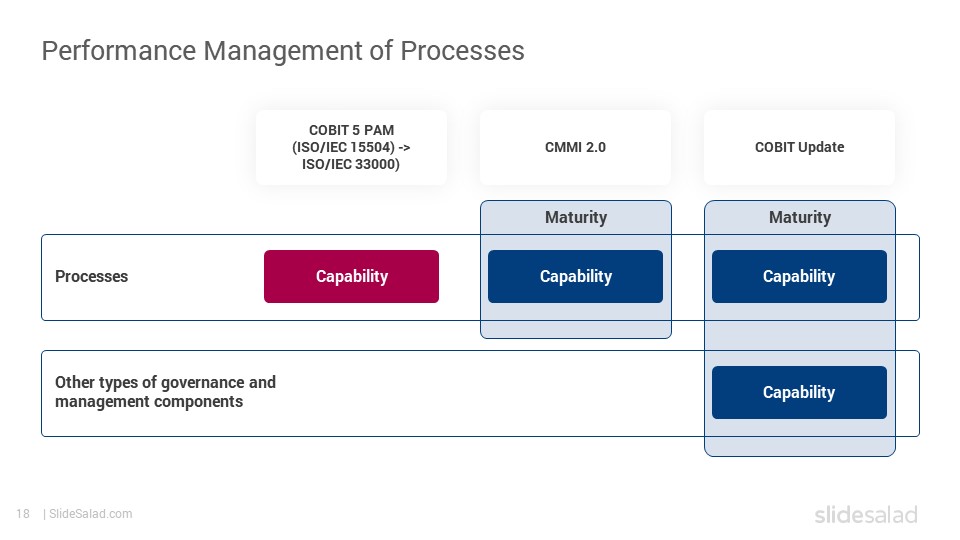 Performance Management of Processes

COBIT 5 PAM (ISO/IEC 15504) -> ISO/IEC 33000)

CMMI 2.0

COBIT Update

Maturity

Maturity

Processes

Capability

Capability

Capability

Other types of governance and management components

Capability

18 | SlideSalad.com

slidesalad